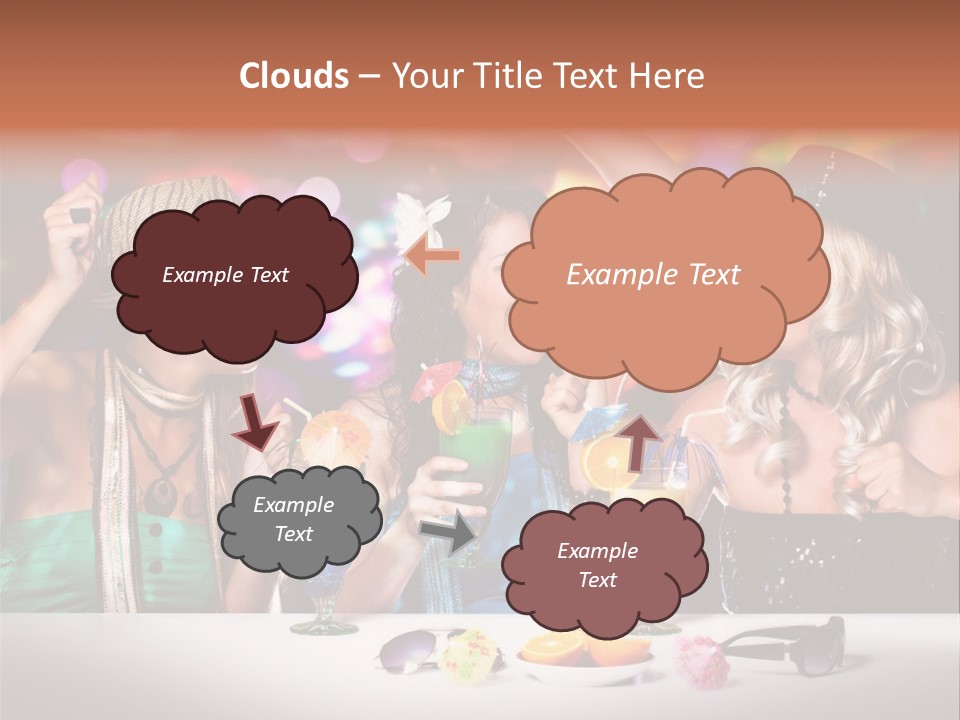 Clouds – Your Title Text Here

Example Text

Example Text

Example Text

Example Text